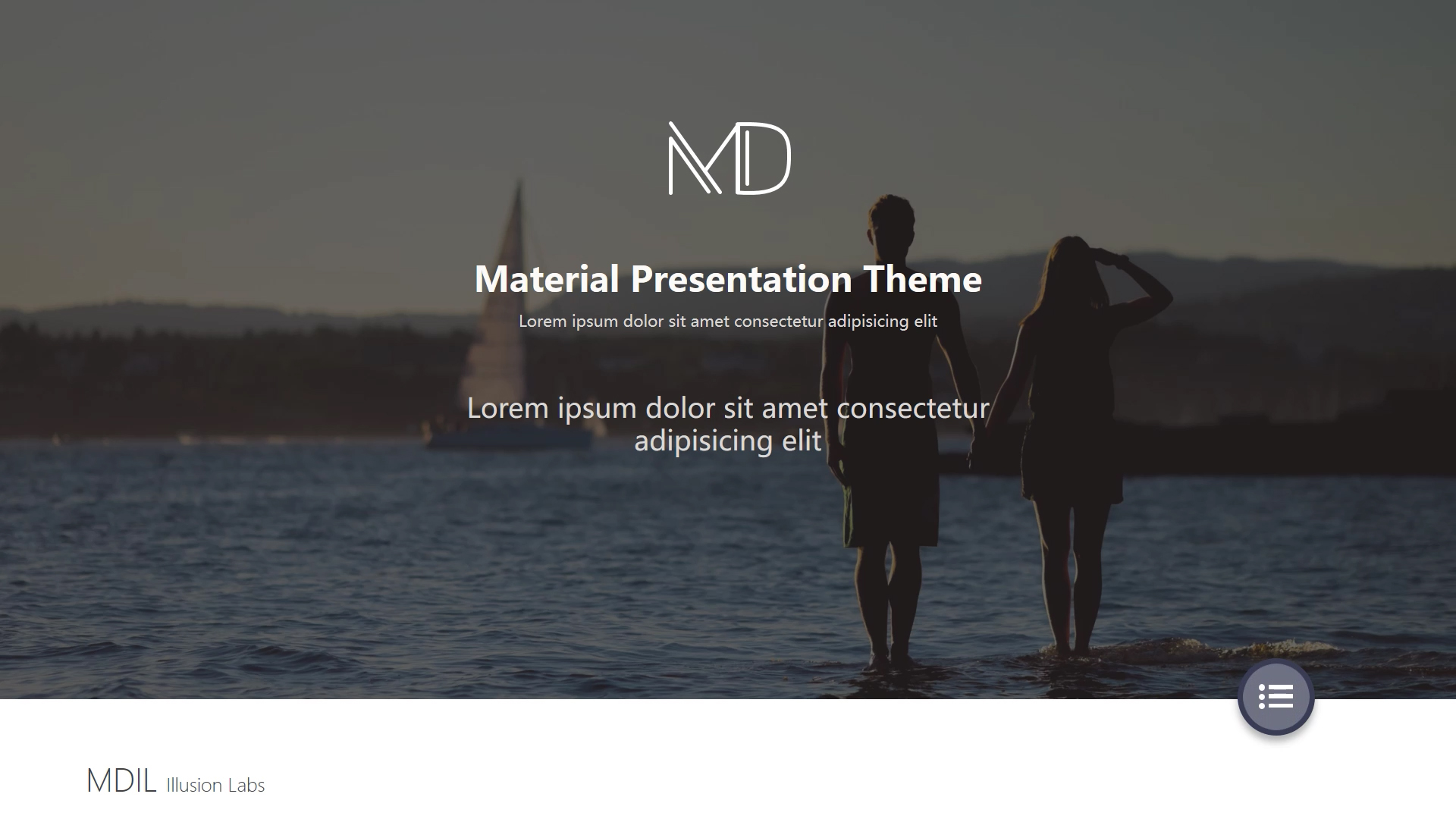 MD

Material Presentation Theme

Lorem ipsum dolor sit amet consectetur adipisicing elit

Lorem ipsum dolor sit amet consectetur adipisicing elit

MDIL Illusion Labs